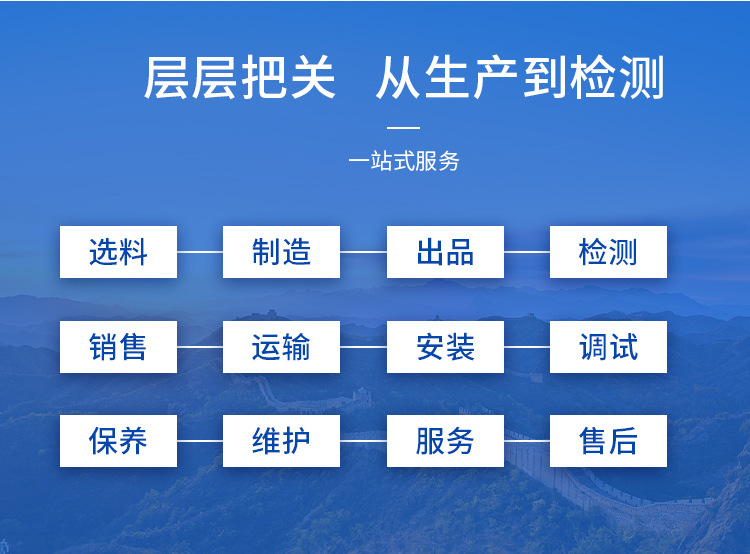 层层把关 从生产到检测

一站式服务

选料
制造
出品
检测

销售
运输
安装
调试

保养
维护
服务
售后